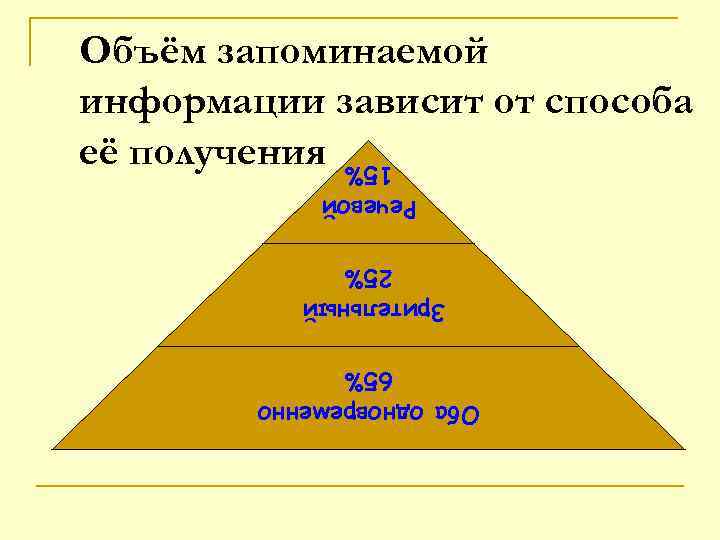 Объём запоминаемой информации зависит от способа её получения

Речевой
15%

Зрительный
25%

Оба одновременно
65%